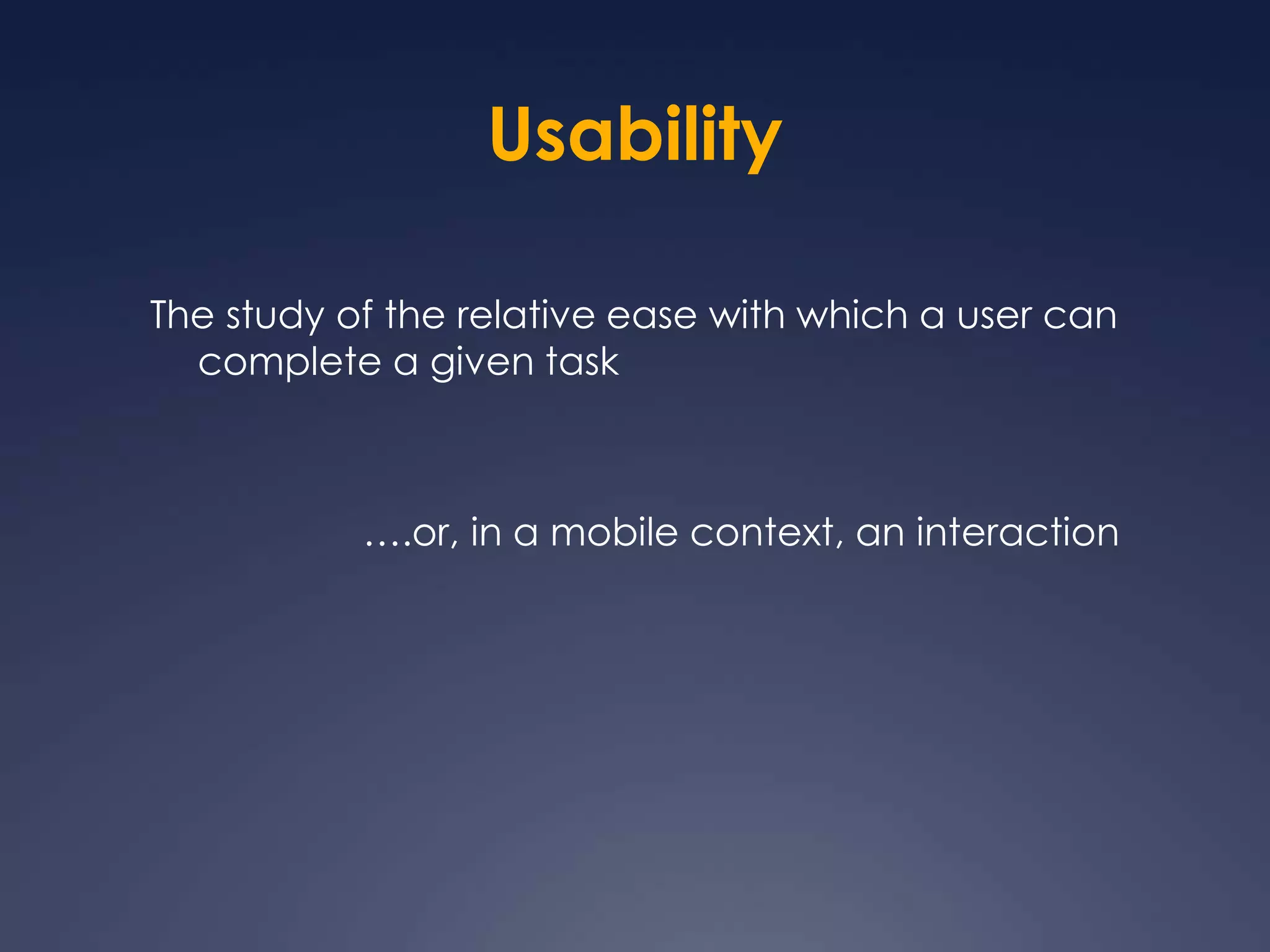 Usability

The study of the relative ease with which a user can complete a given task

….or, in a mobile context, an interaction